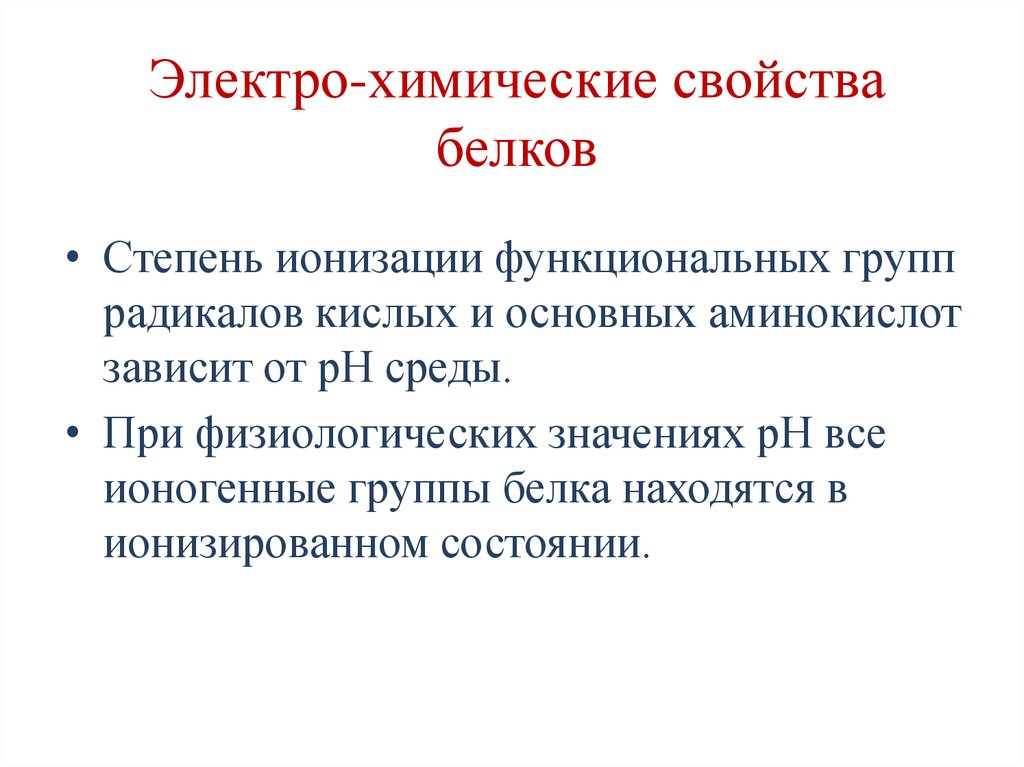 Электро-химические свойства белков

• Степень ионизации функциональных групп радикалов кислых и основных аминокислот зависит от pH среды.

• При физиологических значениях pH все ионогенные группы белка находятся в ионизированном состоянии.